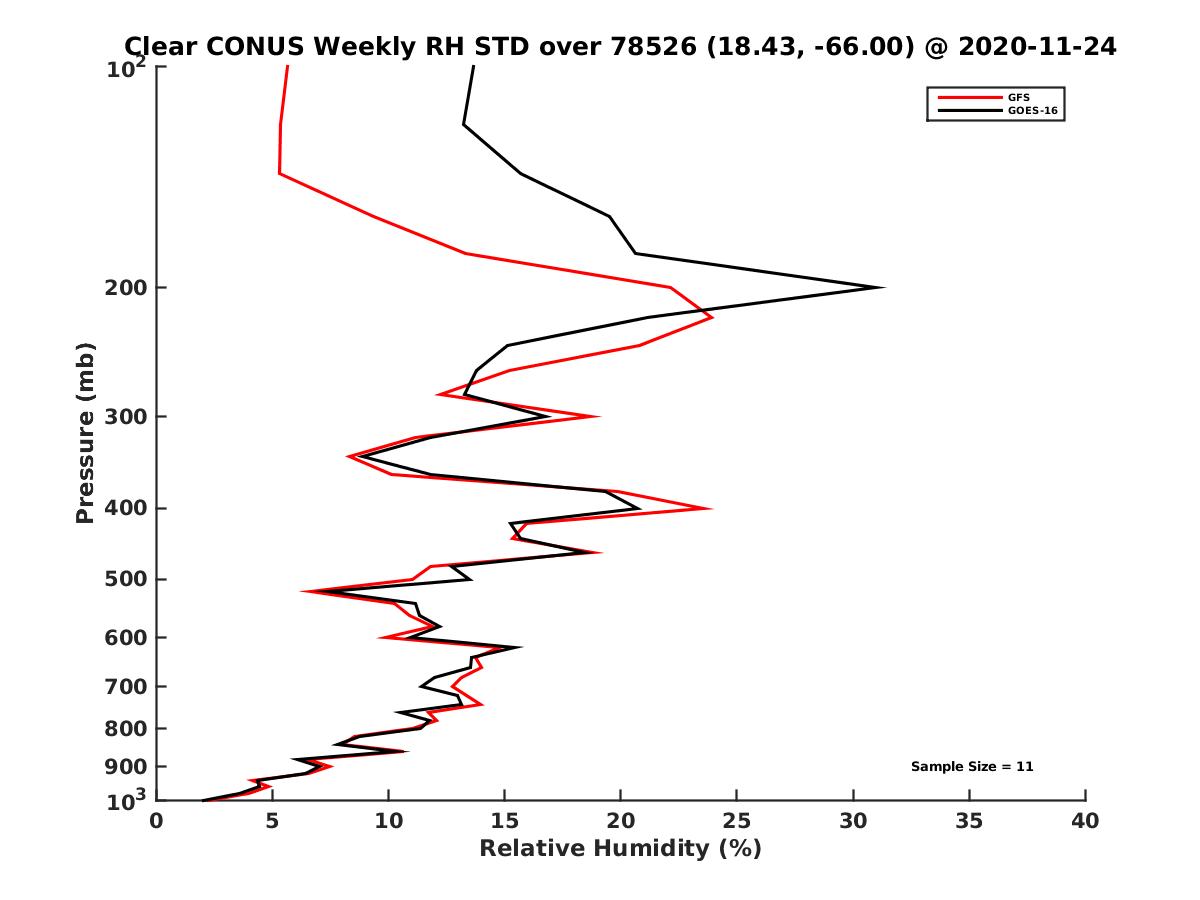 Clear CONUS Weekly RH STD over 78526 (18.43, -66.00) @ 2020-11-24

GFS
GOES-16

Pressure (mb)

$10^2$
200
300
400
500
600
700
800
900
$10^3$

Sample Size = 11

0
5
10
15
20
25
30
35
40
Relative Humidity (%)